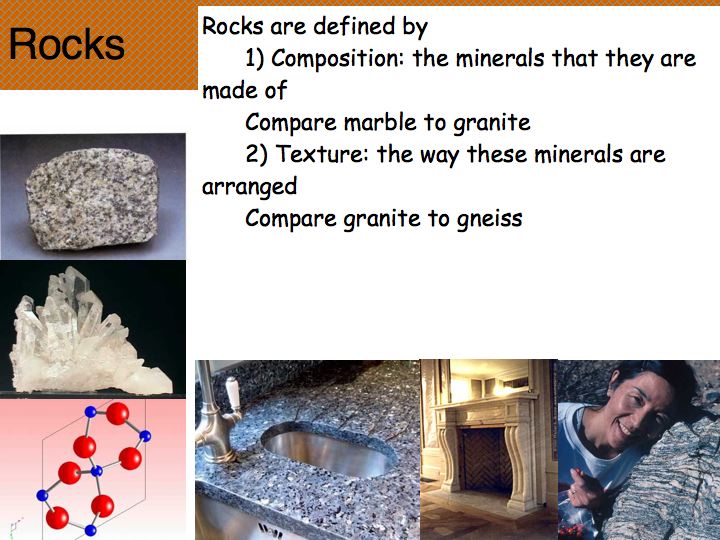 Rocks

Rocks are defined by

1) Composition: the minerals that they are made of

Compare marble to granite

2) Texture: the way these minerals are arranged

Compare granite to gneiss